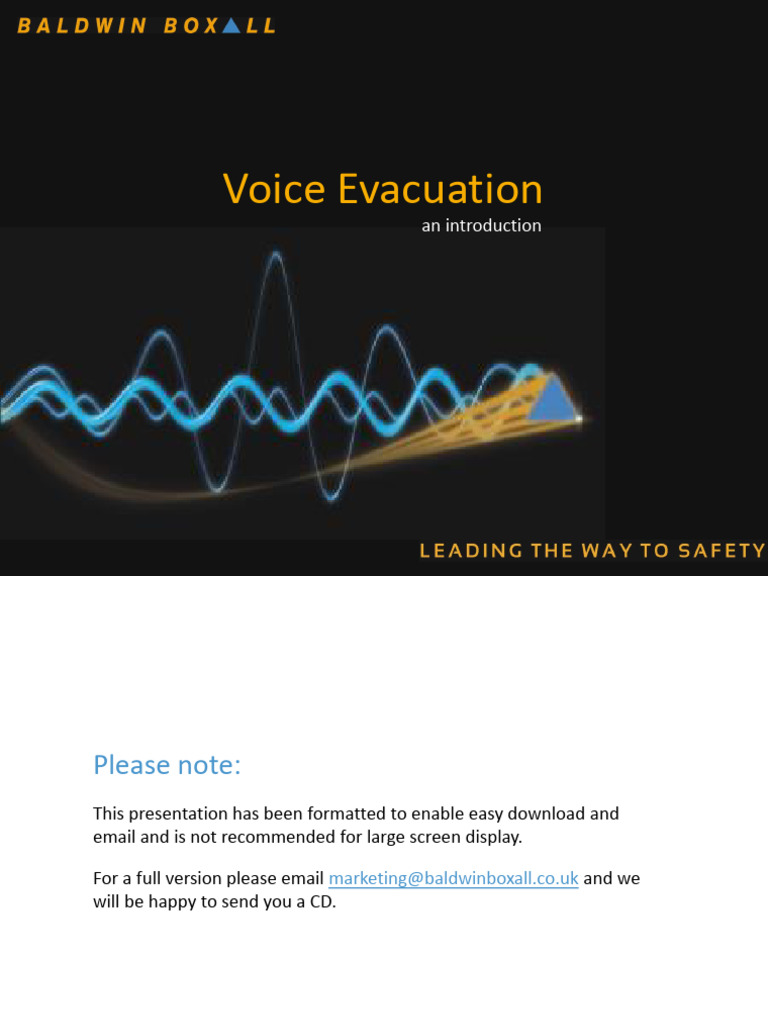 BALDWIN BOXALL

Voice Evacuation
an introduction

LEADING THE WAY TO SAFETY

Please note:

This presentation has been formatted to enable easy download and email and is not recommended for large screen display.

For a full version please email marketing@baldwinboxall.co.uk and we will be happy to send you a CD.